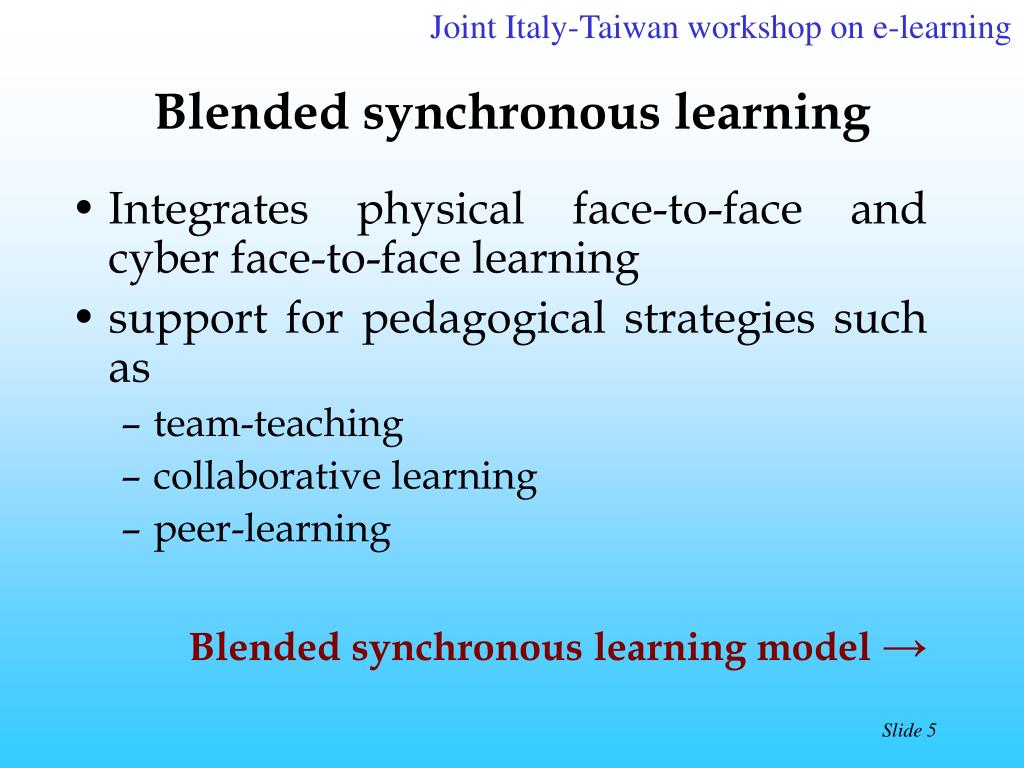 Joint Italy-Taiwan workshop on e-learning

Blended synchronous learning

• Integrates physical face-to-face and cyber face-to-face learning
• support for pedagogical strategies such as
– team-teaching
– collaborative learning
– peer-learning

Blended synchronous learning model →

Slide 5